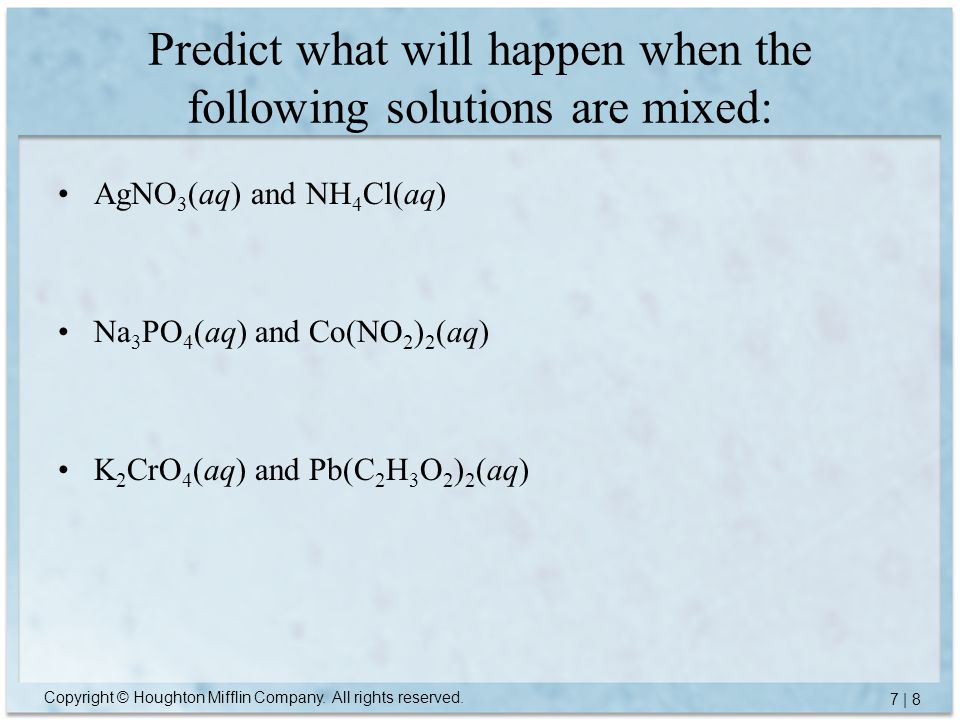 Predict what will happen when the following solutions are mixed:

• $AgNO_3(aq)$ and $NH_4Cl(aq)$

• $Na_3PO_4(aq)$ and $Co(NO_2)_2(aq)$

• $K_2CrO_4(aq)$ and $Pb(C_2H_3O_2)_2(aq)$

Copyright © Houghton Mifflin Company. All rights reserved.

7 | 8